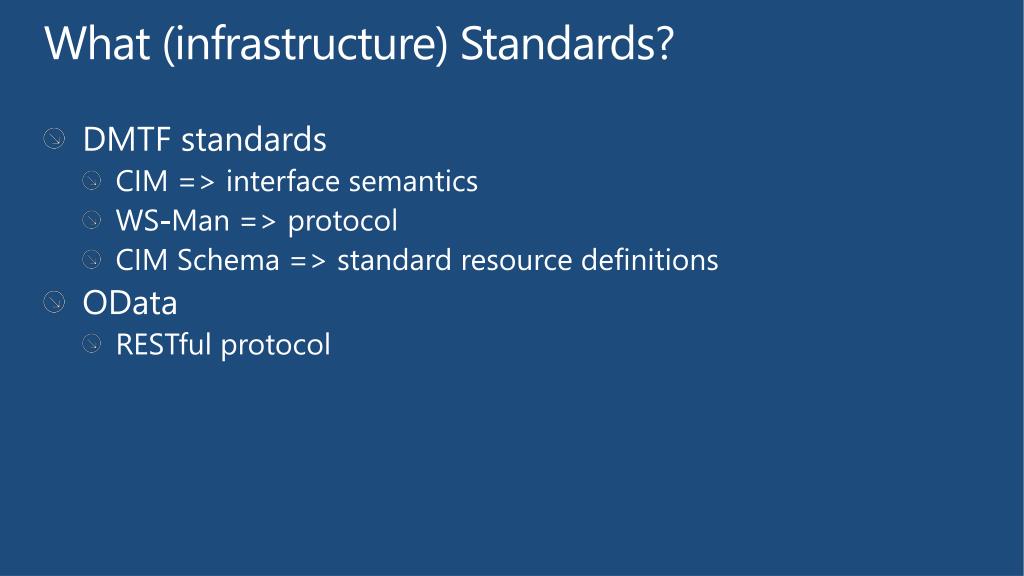 What (infrastructure) Standards?

DMTF standards
CIM => interface semantics
WS-Man => protocol
CIM Schema => standard resource definitions
OData
RESTful protocol